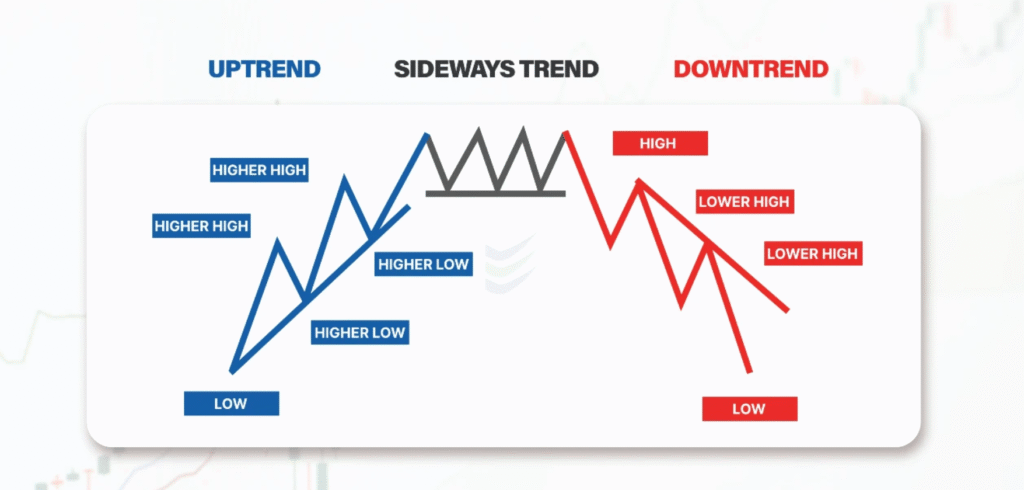 UPTREND

SIDEWAYS TREND

DOWNTREND

HIGHER HIGH

HIGHER HIGH

HIGHER LOW

HIGHER LOW

LOW

HIGH

LOWER HIGH

LOWER HIGH

LOW